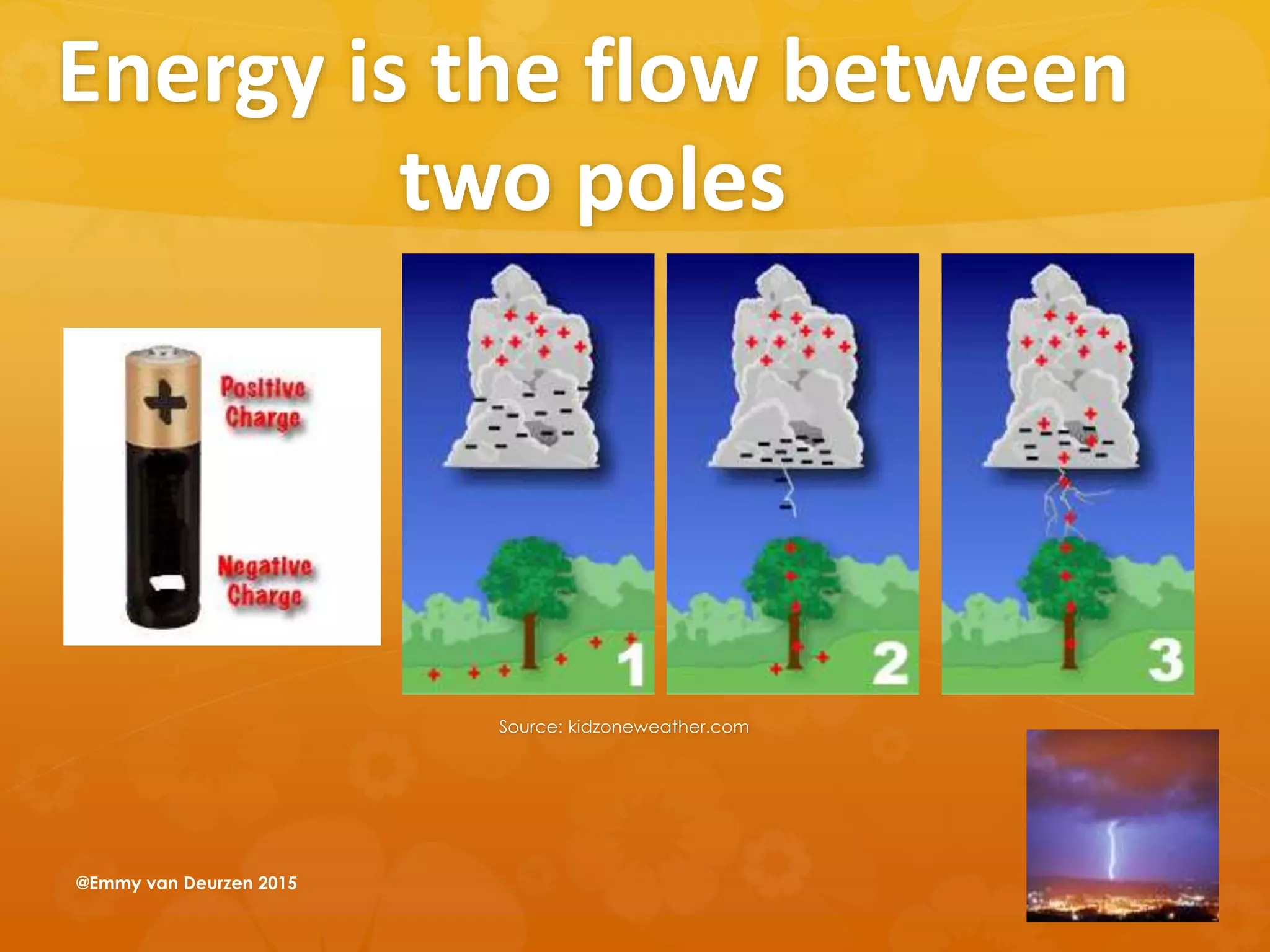 Energy is the flow between two poles

Positive Charge

Negative Charge

1

2

3

Source: kidzoneweather.com

@Emmy van Deurzen 2015